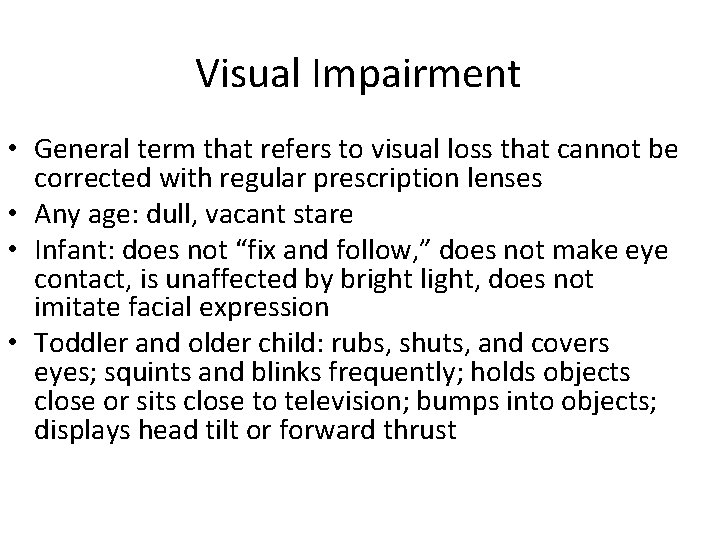 Visual Impairment

• General term that refers to visual loss that cannot be corrected with regular prescription lenses
• Any age: dull, vacant stare
• Infant: does not “fix and follow,” does not make eye contact, is unaffected by bright light, does not imitate facial expression
• Toddler and older child: rubs, shuts, and covers eyes; squints and blinks frequently; holds objects close or sits close to television; bumps into objects; displays head tilt or forward thrust